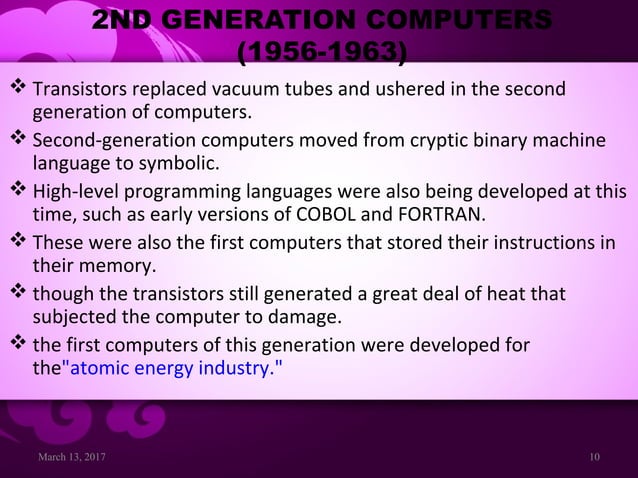 2ND GENERATION COMPUTERS (1956-1963)

❖ Transistors replaced vacuum tubes and ushered in the second generation of computers.

❖ Second-generation computers moved from cryptic binary machine language to symbolic.

❖ High-level programming languages were also being developed at this time, such as early versions of COBOL and FORTRAN.

❖ These were also the first computers that stored their instructions in their memory.

❖ though the transistors still generated a great deal of heat that subjected the computer to damage.

❖ the first computers of this generation were developed for the"atomic energy industry."

March 13, 2017

10